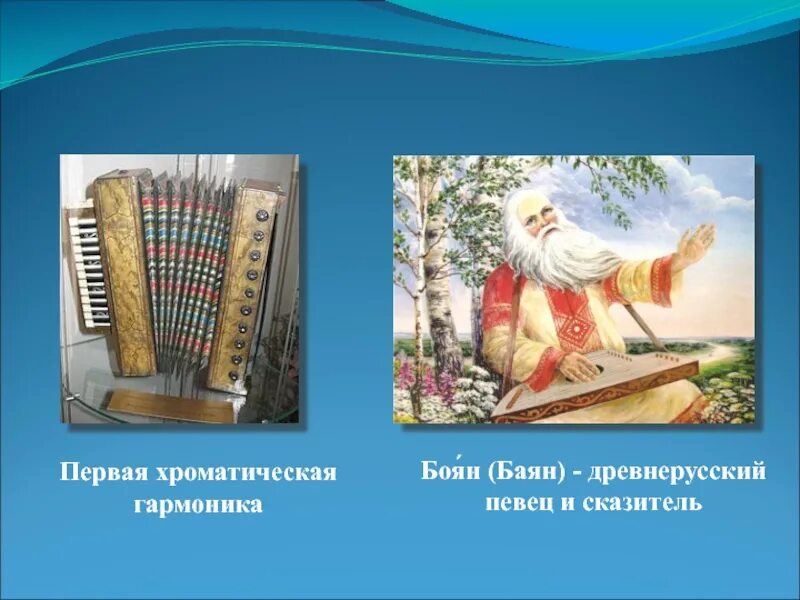 Первая хроматическая гармоника

Боя́н (Баян) - древнерусский певец и сказитель